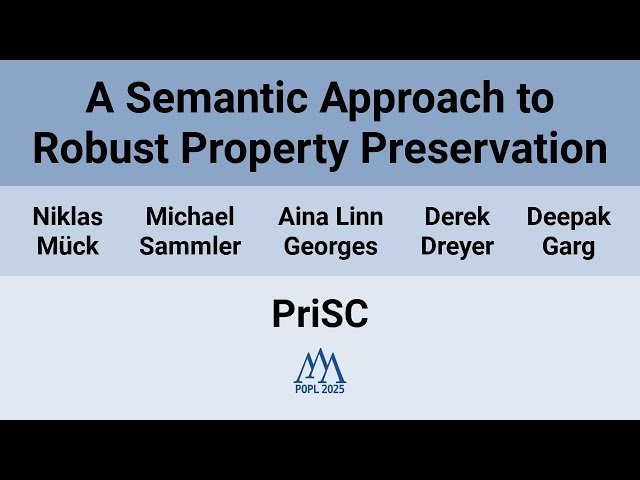 A Semantic Approach to Robust Property Preservation

Niklas Mück

Michael Sammler

Aina Linn Georges

Derek Dreyer

Deepak Garg

PriSC

POPL 2025